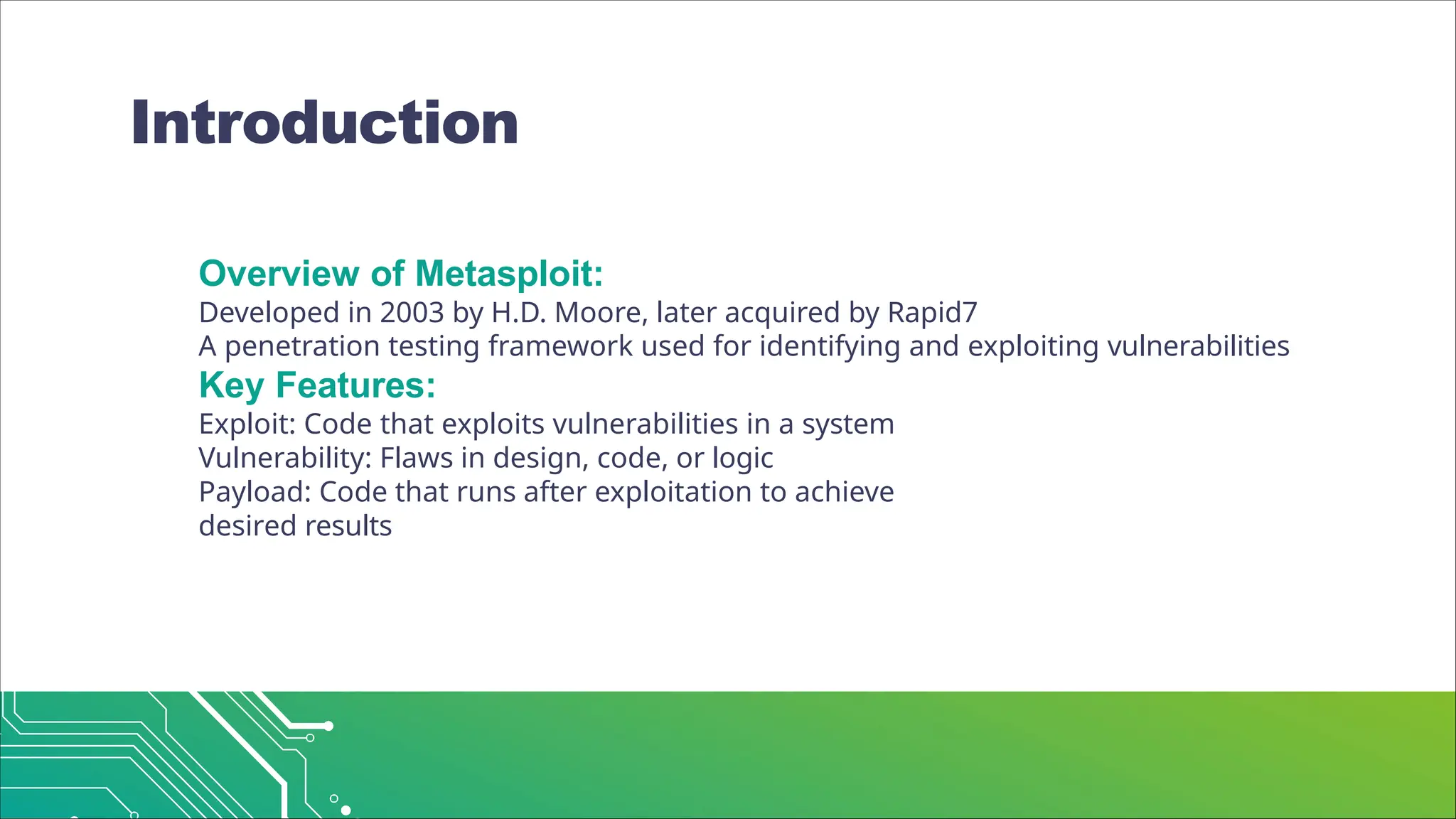 Introduction

Overview of Metasploit:
Developed in 2003 by H.D. Moore, later acquired by Rapid7
A penetration testing framework used for identifying and exploiting vulnerabilities

Key Features:
Exploit: Code that exploits vulnerabilities in a system
Vulnerability: Flaws in design, code, or logic
Payload: Code that runs after exploitation to achieve desired results